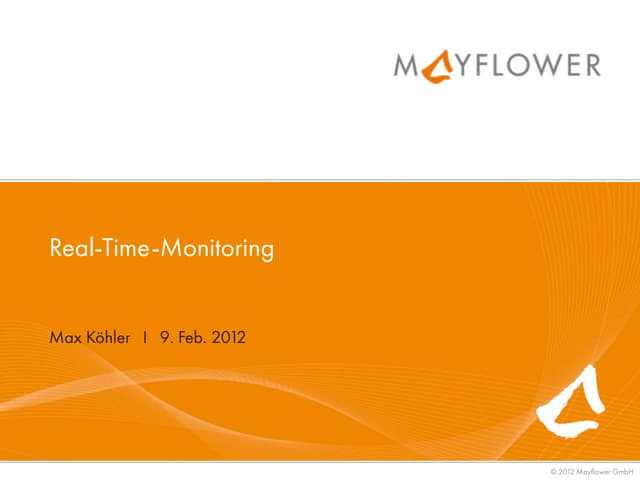 MAYFLOWER

Real-Time-Monitoring

Max Köhler I 9. Feb. 2012

© 2012 Mayflower GmbH